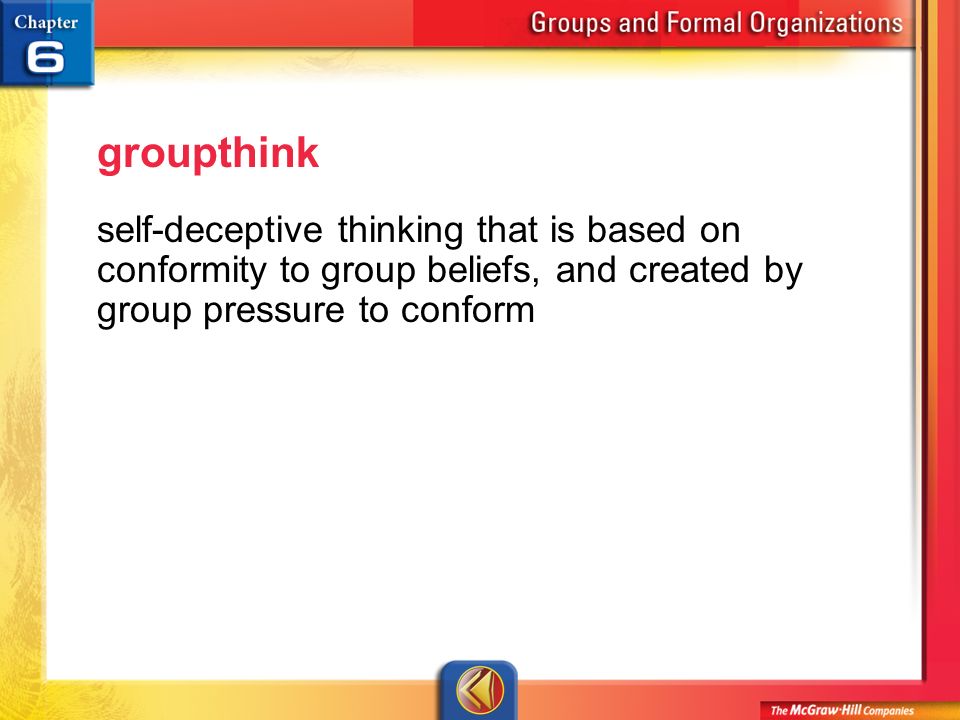 Chapter 6

Groups and Formal Organizations

groupthink

self-deceptive thinking that is based on conformity to group beliefs, and created by group pressure to conform

The McGraw-Hill Companies